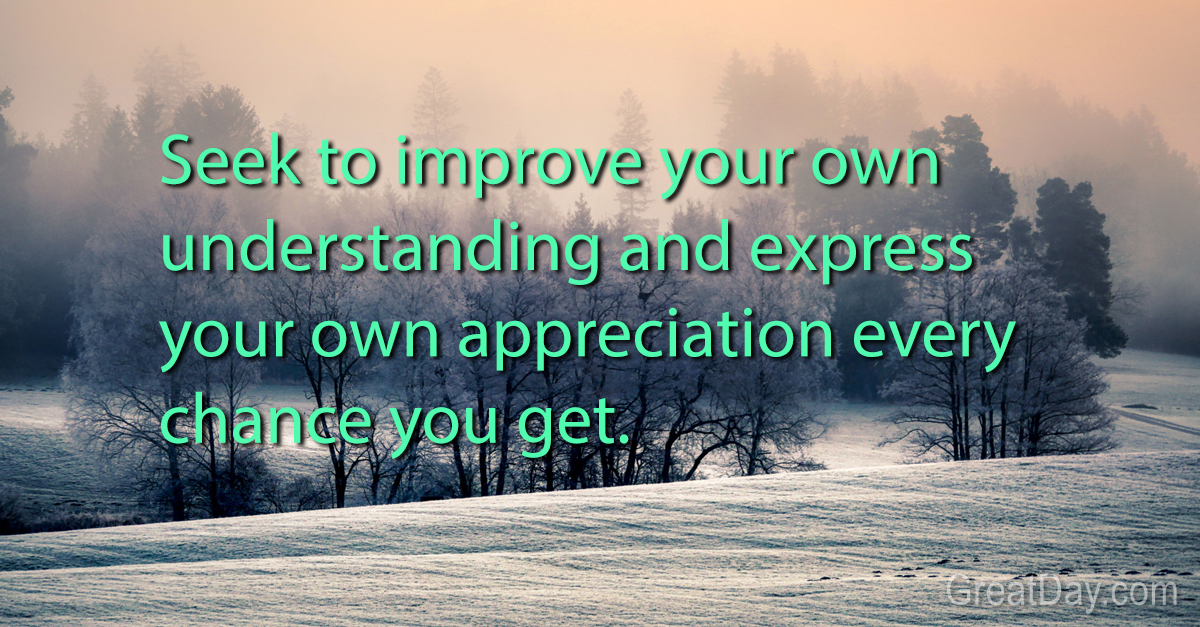 Seek to improve your own understanding and express your own appreciation every chance you get.

GreatDay.com